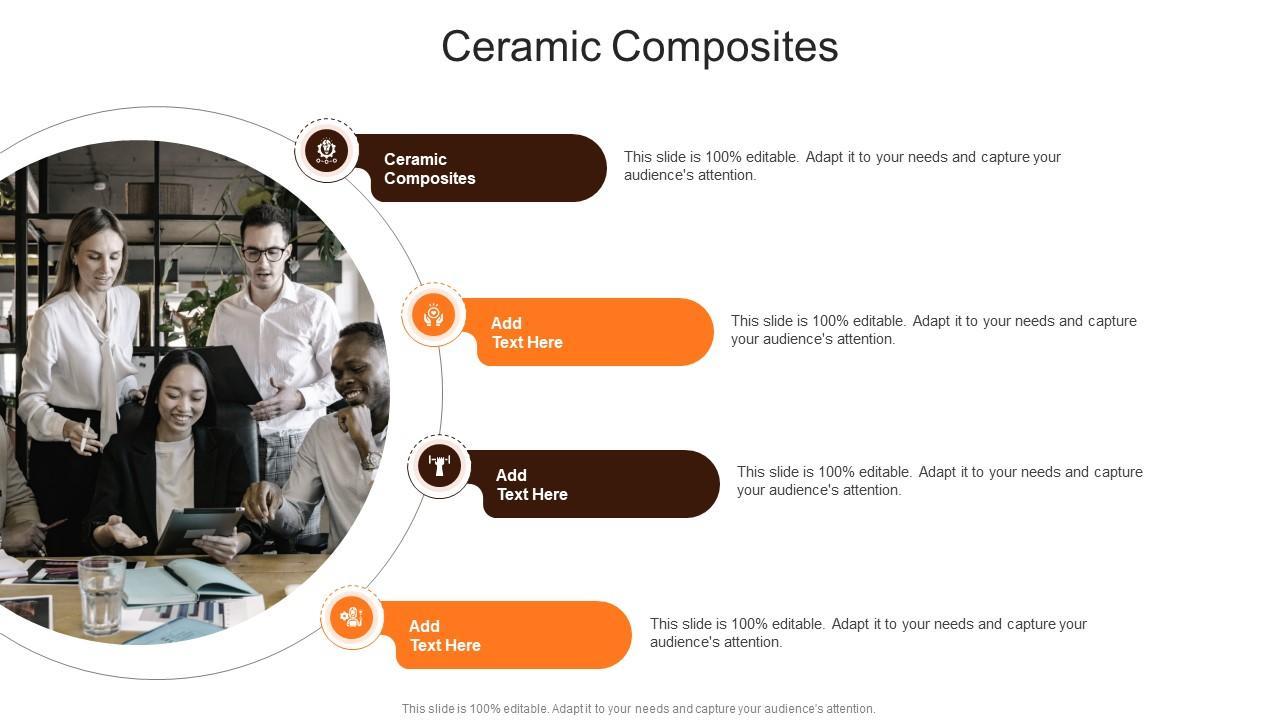 Ceramic Composites

Ceramic Composites

This slide is 100% editable. Adapt it to your needs and capture your audience's attention.

Add Text Here

This slide is 100% editable. Adapt it to your needs and capture your audience's attention.

Add Text Here

This slide is 100% editable. Adapt it to your needs and capture your audience's attention.

Add Text Here

This slide is 100% editable. Adapt it to your needs and capture your audience's attention.

This slide is 100% editable. Adapt it to your needs and capture your audience's attention.